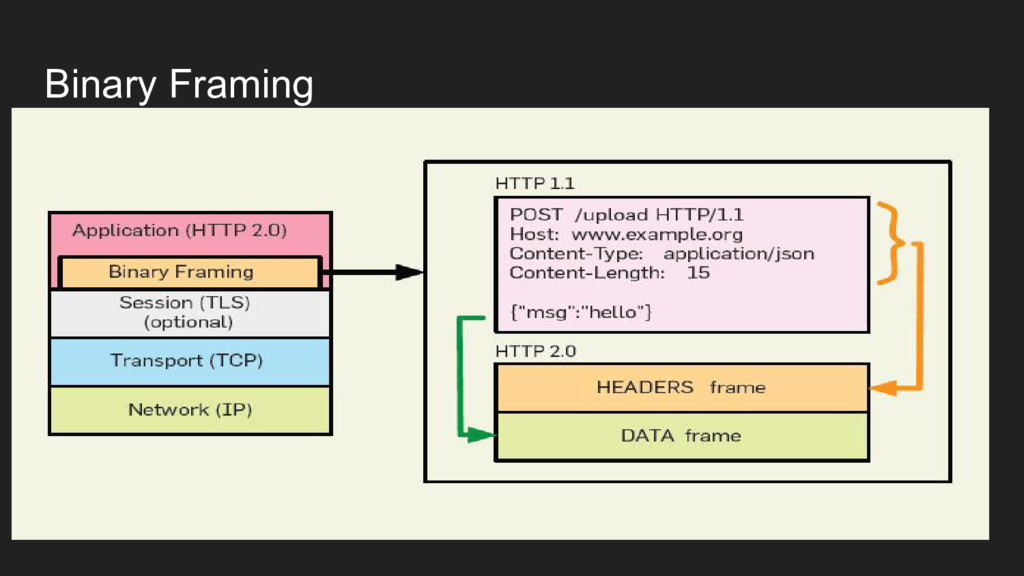 Binary Framing

Application (HTTP 2.0)

Binary Framing

Session (TLS)
(optional)

Transport (TCP)

Network (IP)

HTTP 1.1

POST /upload HTTP/1.1
Host: www.example.org
Content-Type: application/json
Content-Length: 15

{"msg":"hello"}

HTTP 2.0

HEADERS frame

DATA frame